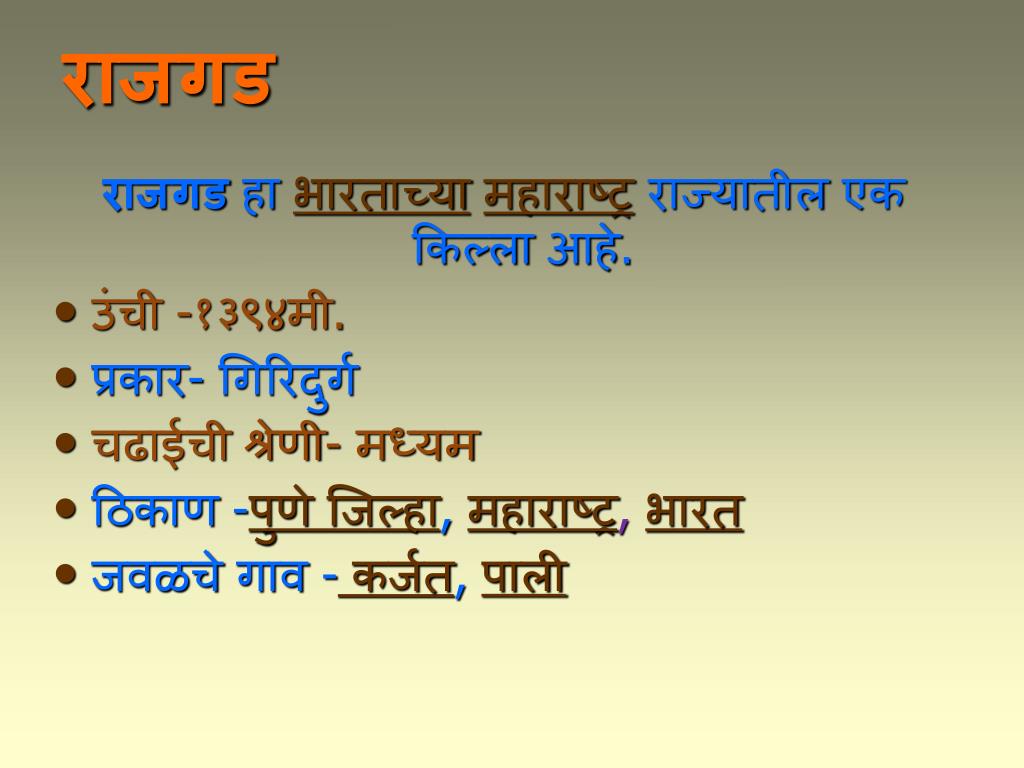 राजगड

राजगड हा भारताच्या महाराष्ट्र राज्यातील एक किल्ला आहे.

• उंची -१३९४मी.
• प्रकार- गिरिदुर्ग
• चढाईची श्रेणी- मध्यम
• ठिकाण -पुणे जिल्हा, महाराष्ट्र, भारत
• जवळचे गाव - कर्जत, पाली